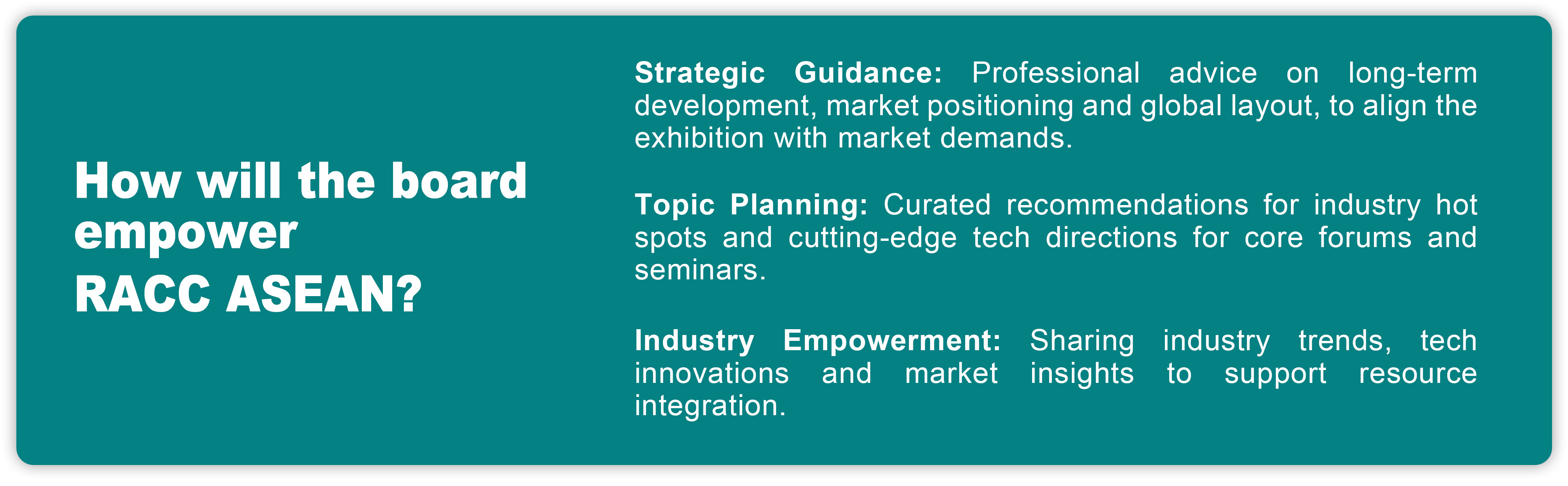 How will the board empower
RACC ASEAN?

Strategic Guidance: Professional advice on long-term development, market positioning and global layout, to align the exhibition with market demands.

Topic Planning: Curated recommendations for industry hot spots and cutting-edge tech directions for core forums and seminars.

Industry Empowerment: Sharing industry trends, tech innovations and market insights to support resource integration.